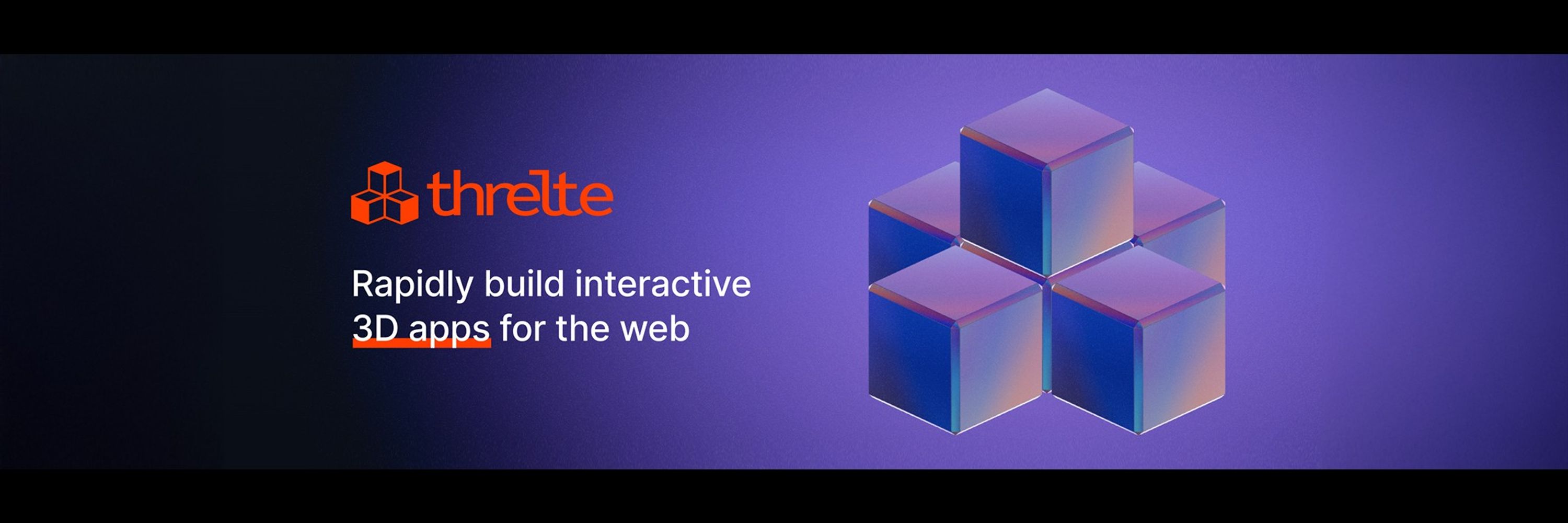 threlte

Rapidly build interactive 3D apps for the web